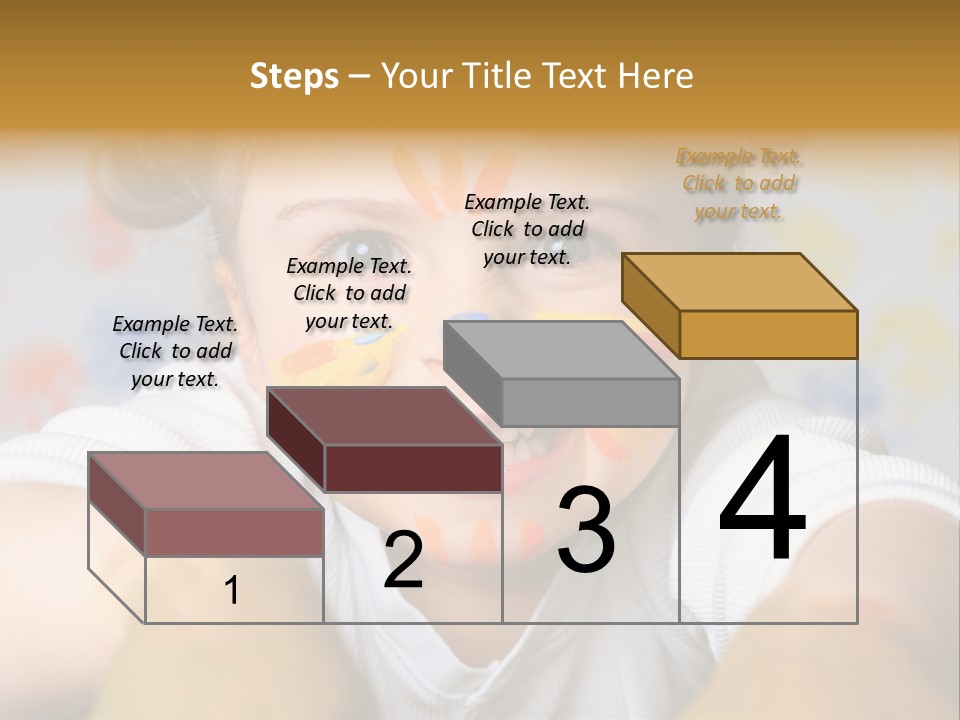 Steps – Your Title Text Here

Example Text. Click to add your text.

Example Text. Click to add your text.

Example Text. Click to add your text.

Example Text. Click to add your text.

1

2

3

4